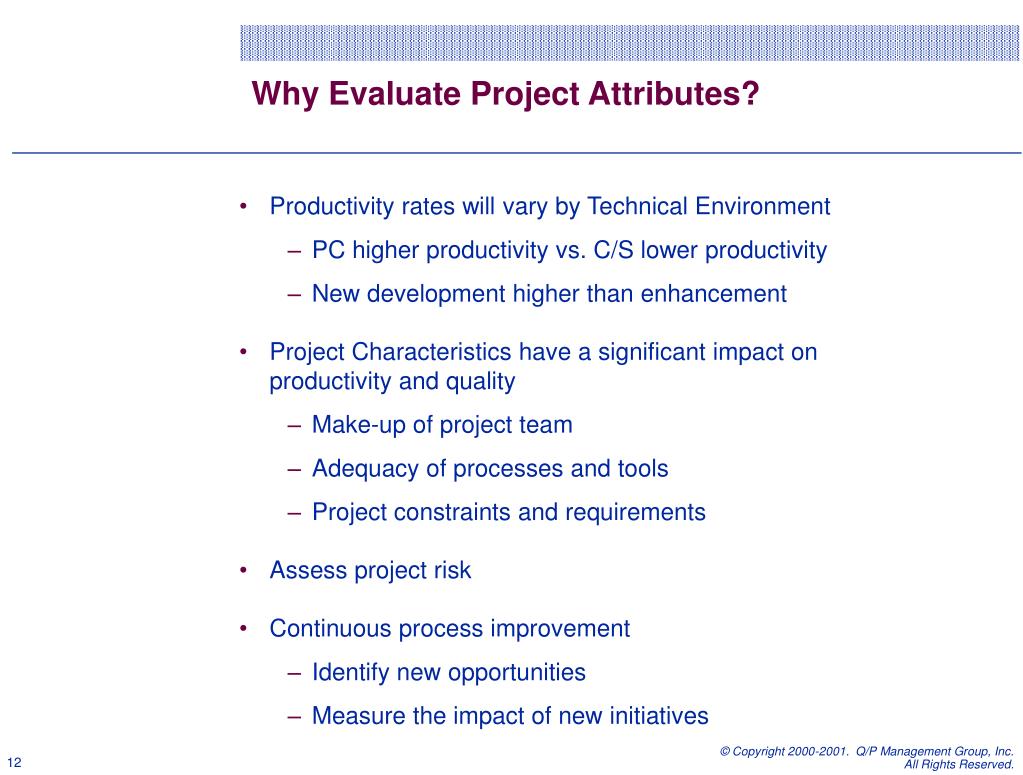 Why Evaluate Project Attributes?

• Productivity rates will vary by Technical Environment
– PC higher productivity vs. C/S lower productivity
– New development higher than enhancement

• Project Characteristics have a significant impact on productivity and quality
– Make-up of project team
– Adequacy of processes and tools
– Project constraints and requirements

• Assess project risk

• Continuous process improvement
– Identify new opportunities
– Measure the impact of new initiatives

12

© Copyright 2000-2001. Q/P Management Group, Inc. All Rights Reserved.